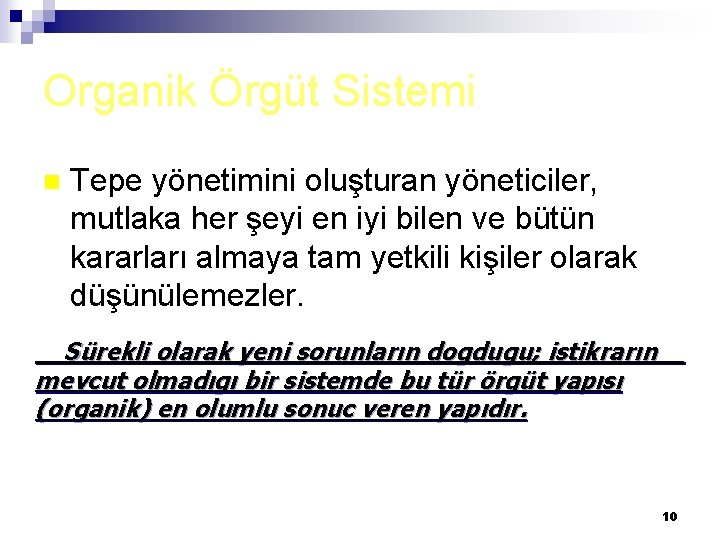 Organik Örgüt Sistemi

Tepe yönetimini oluşturan yöneticiler, mutlaka her şeyi en iyi bilen ve bütün kararları almaya tam yetkili kişiler olarak düşünülemezler.

Sürekli olarak yeni sorunların dogdugu; istikrarın mevcut olmadıgı bir sistemde bu tür örgüt yapısı (organik) en olumlu sonuc veren yapıdır.

10